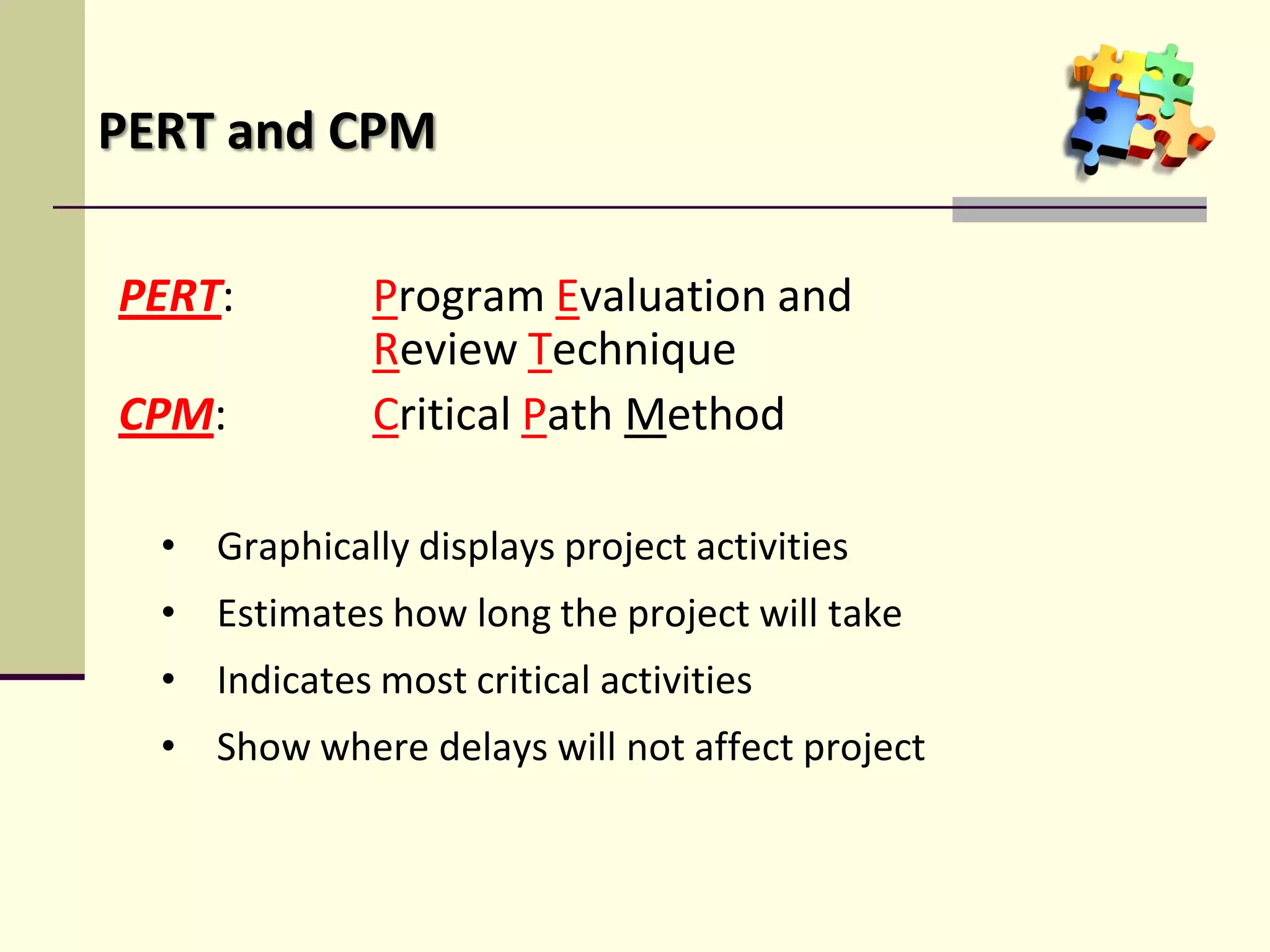 PERT and CPM

PERT: Program Evaluation and Review Technique

CPM: Critical Path Method

• Graphically displays project activities
• Estimates how long the project will take
• Indicates most critical activities
• Show where delays will not affect project